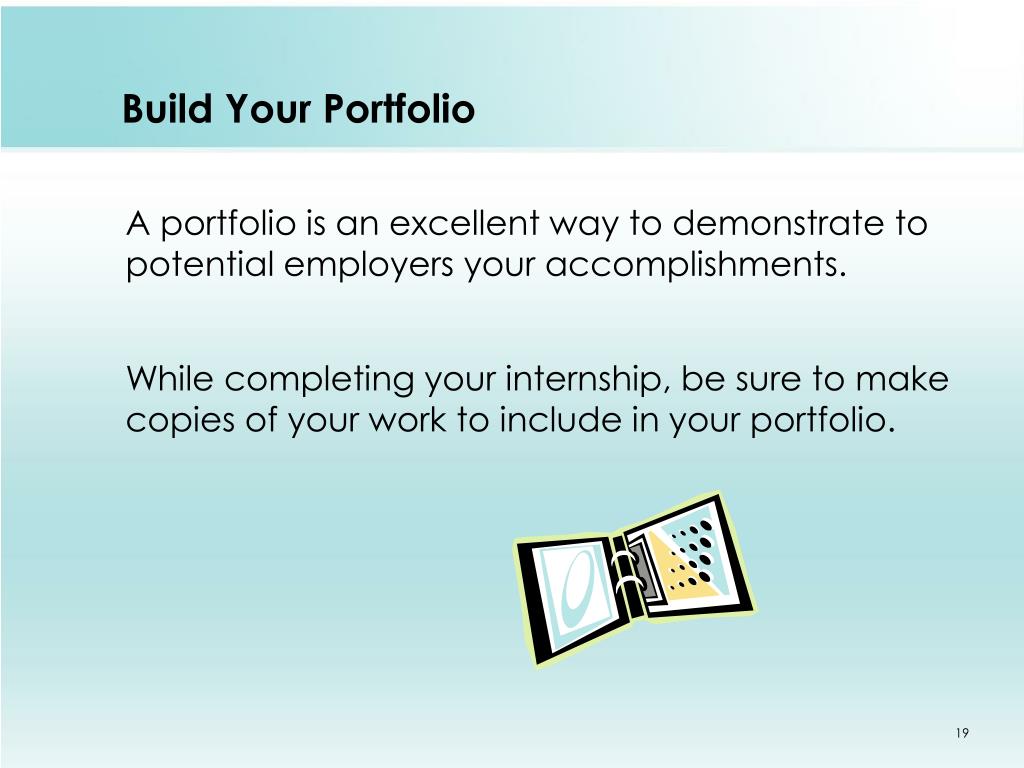 Build Your Portfolio

A portfolio is an excellent way to demonstrate to potential employers your accomplishments.

While completing your internship, be sure to make copies of your work to include in your portfolio.

19